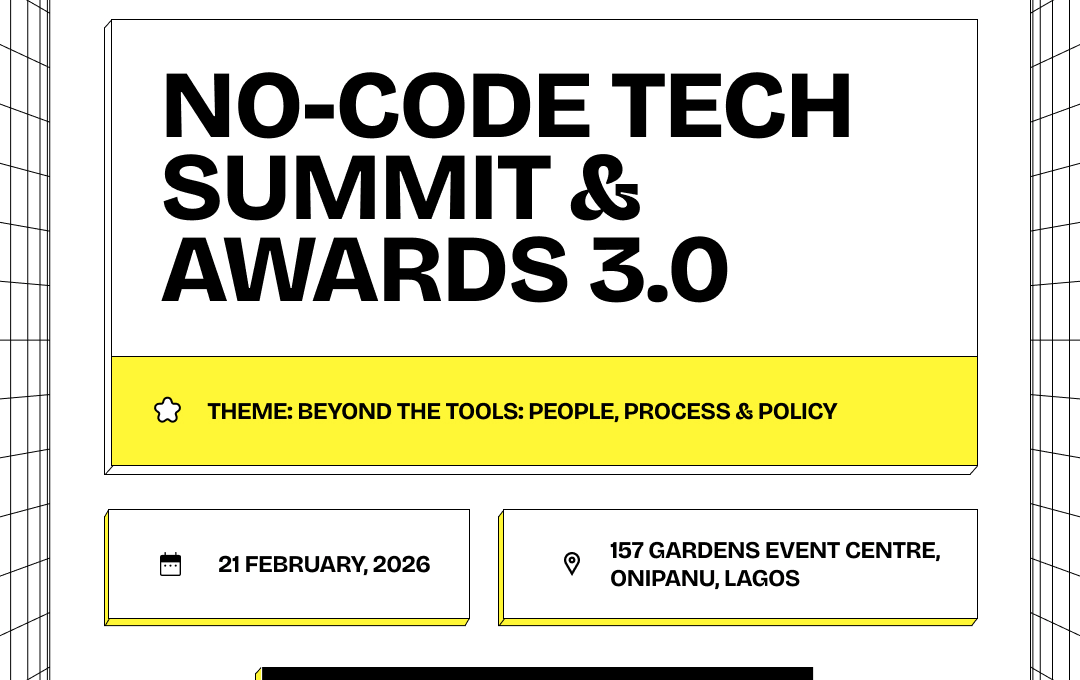 NO-CODE TECH SUMMIT & AWARDS 3.0

THEME: BEYOND THE TOOLS: PEOPLE, PROCESS & POLICY

21 FEBRUARY, 2026

157 GARDENS EVENT CENTRE, ONIPANU, LAGOS